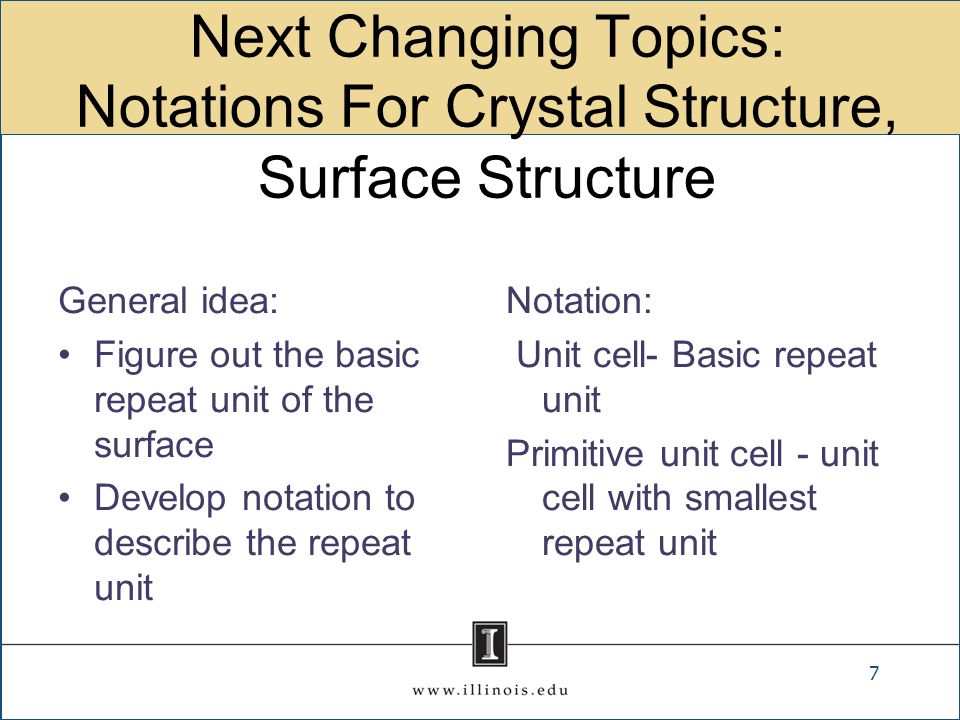 Next Changing Topics: Notations For Crystal Structure, Surface Structure

General idea:
• Figure out the basic repeat unit of the surface
• Develop notation to describe the repeat unit

Notation:
Unit cell- Basic repeat unit
Primitive unit cell - unit cell with smallest repeat unit

I

www.illinois.edu

7